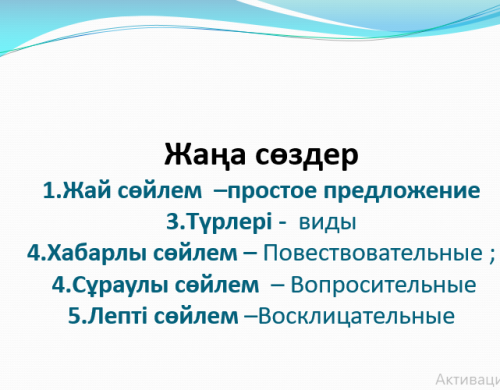 Жаңа сөздер
1.Жай сөйлем –простое предложение
3.Түрлері - виды
4.Хабарлы сөйлем – Повествовательные ;
4.Сұраулы сөйлем – Вопросительные
5.Лепті сөйлем –Восклицательные

Активаци